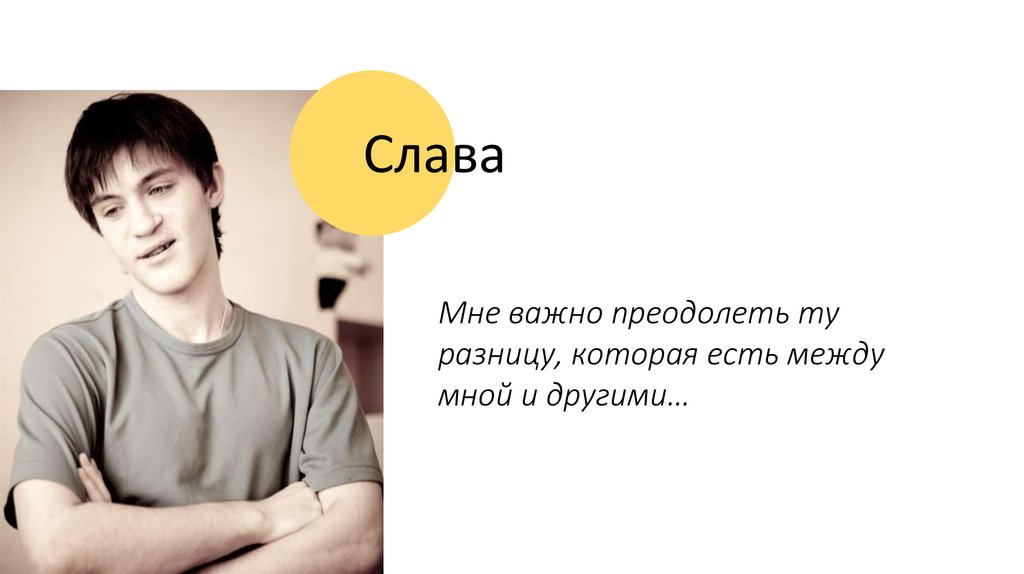 Слава

Мне важно преодолеть ту разницу, которая есть между мной и другими…